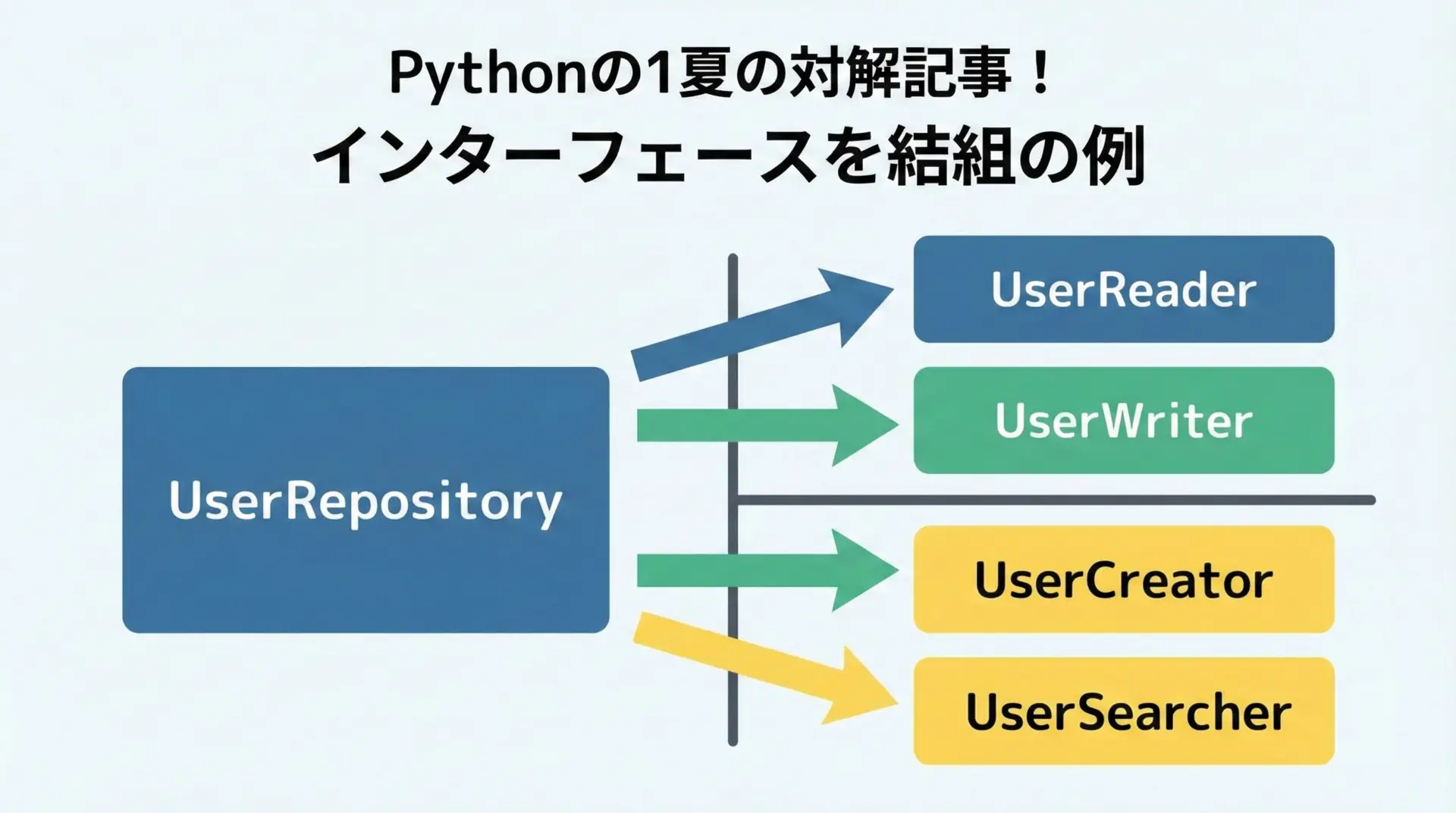 Pythonの1夏の対解記事！
インターフェースを結組の例

UserRepository

UserReader

UserWriter

UserCreator

UserSearcher